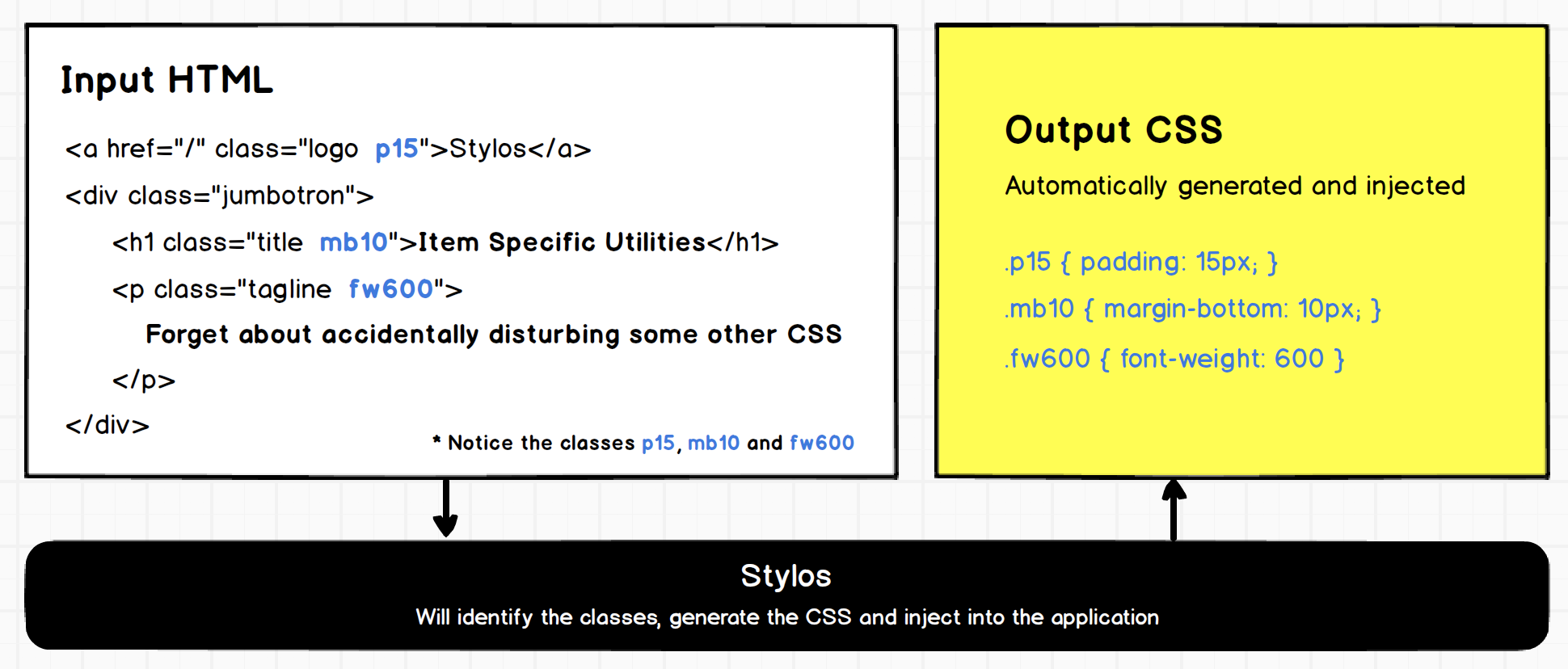 Input HTML

<a href="/" class="logo p15">Stylos</a>

<div class="jumbotron">

<h1 class="title mb10">Item Specific Utilities</h1>

<p class="tagline fw600">

Forget about accidentally disturbing some other CSS

</p>

</div>

* Notice the classes p15, mb10 and fw600

Output CSS

Automatically generated and injected

.p15 { padding: 15px; }

.mb10 { margin-bottom: 10px; }

.fw600 { font-weight: 600 }

Stylos

Will identify the classes, generate the CSS and inject into the application